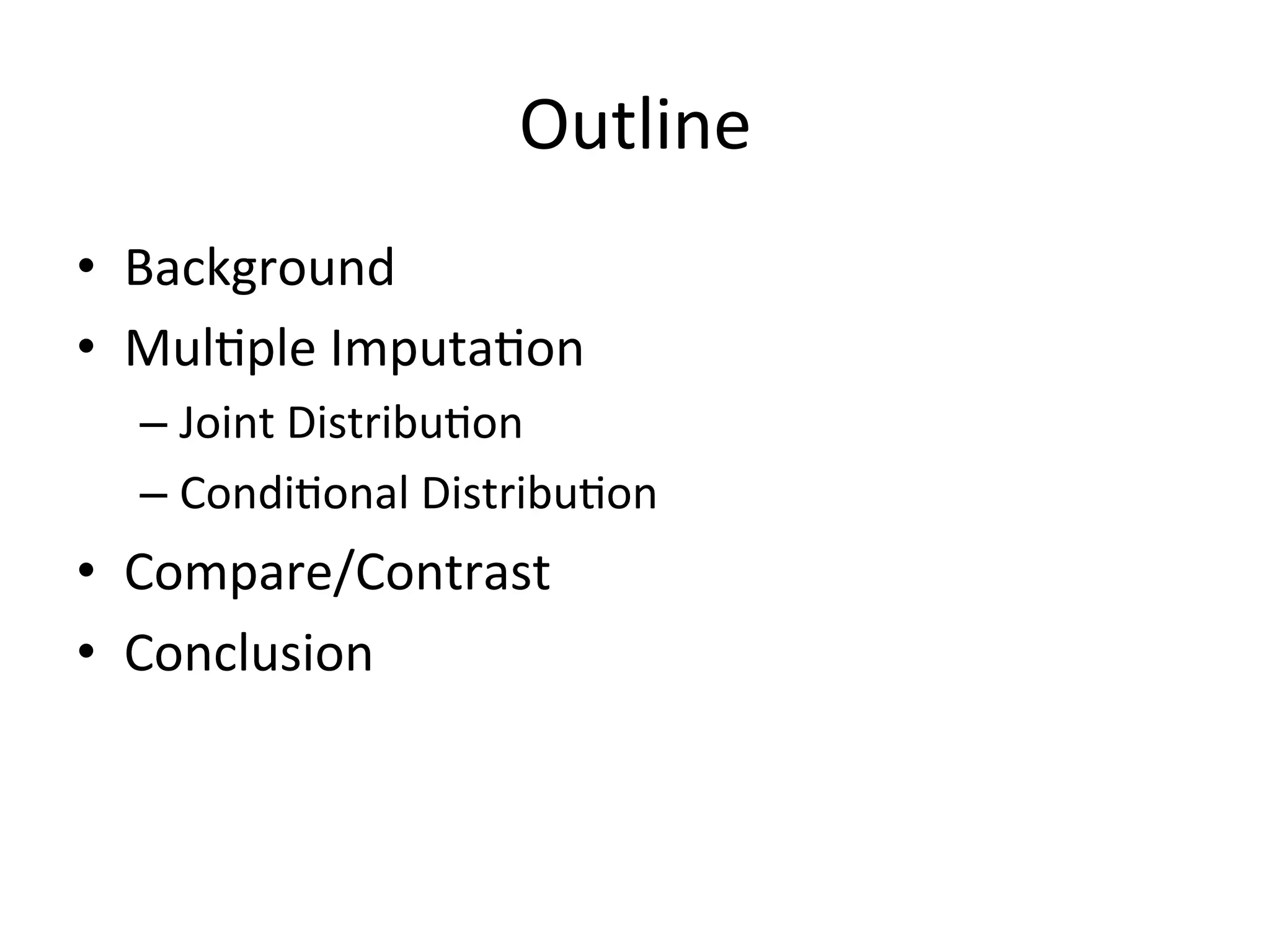 Outline

• Background
• Multiple Imputation
– Joint Distribution
– Conditional Distribution
• Compare/Contrast
• Conclusion